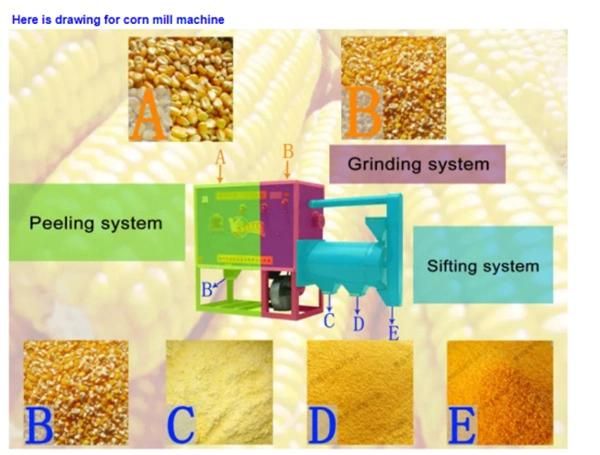 Here is drawing for corn mill machine

A

B

A

B

Grinding system

Peeling system

Sifting system

B

C

D

E

B

C

D

E